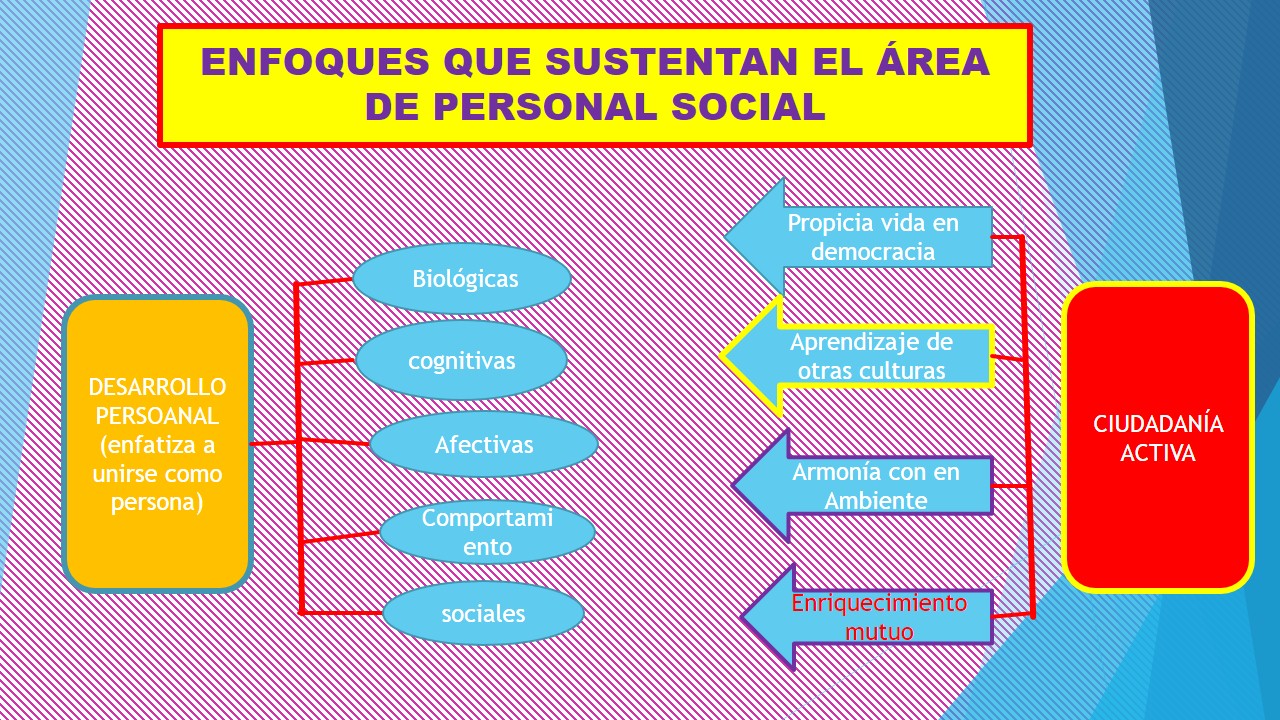 ENFOQUES QUE SUSTENTAN EL ÁREA DE PERSONAL SOCIAL

DESARROLLO PERSOANAL (enfatiza a unirse como persona)

Biológicas

cognitivas

Afectivas

Comportamiento

sociales

Propicia vida en democracia

Aprendizaje de otras culturas

Armonía con en Ambiente

Enriquecimiento mutuo

CIUDADANÍA ACTIVA